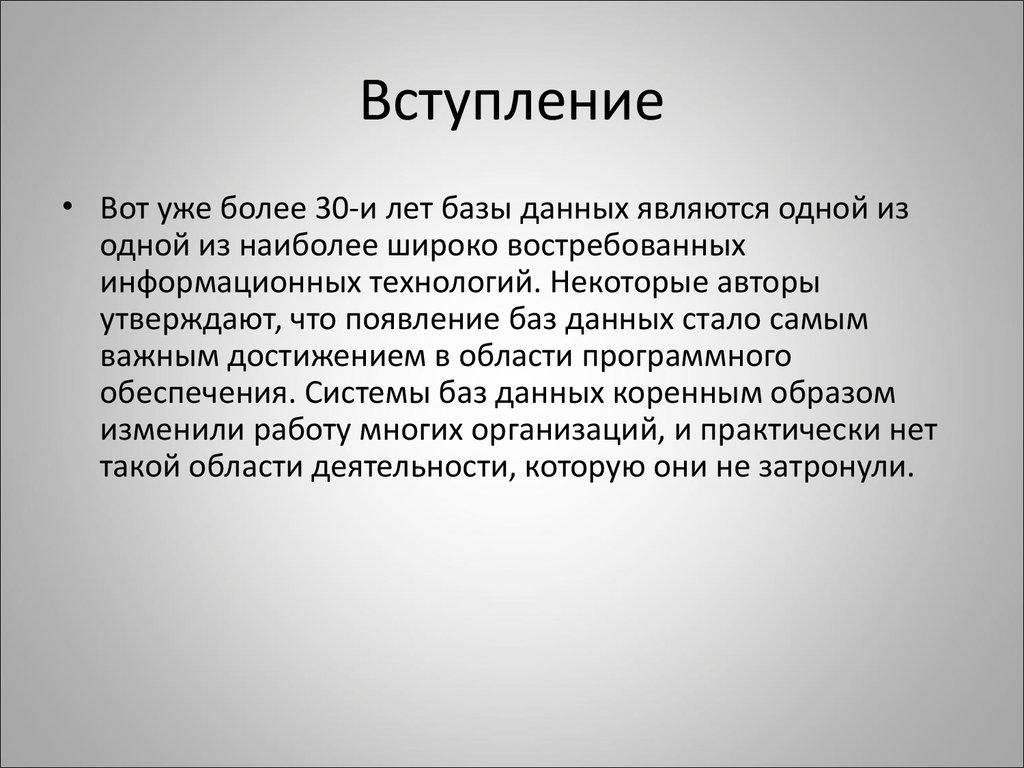 Вступление

• Вот уже более 30-и лет базы данных являются одной из одной из наиболее широко востребованных информационных технологий. Некоторые авторы утверждают, что появление баз данных стало самым важным достижением в области программного обеспечения. Системы баз данных коренным образом изменили работу многих организаций, и практически нет такой области деятельности, которую они не затронули.